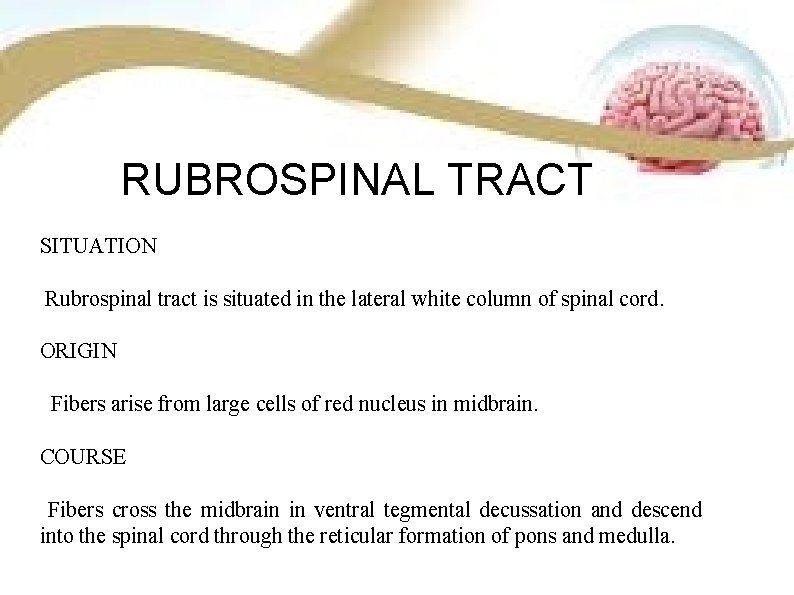 RUBROSPINAL TRACT

SITUATION

Rubrospinal tract is situated in the lateral white column of spinal cord.

ORIGIN

Fibers arise from large cells of red nucleus in midbrain.

COURSE

Fibers cross the midbrain in ventral tegmental decussation and descend into the spinal cord through the reticular formation of pons and medulla.